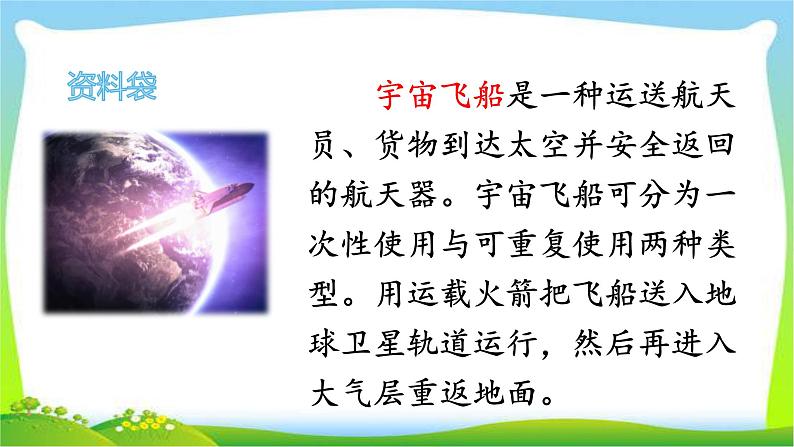 资料袋

宇宙飞船是一种运送航天员、货物到达太空并安全返回的航天器。宇宙飞船可分为一次性使用与可重复使用两种类型。用运载火箭把飞船送入地球卫星轨道运行，然后再进入大气层重返地面。